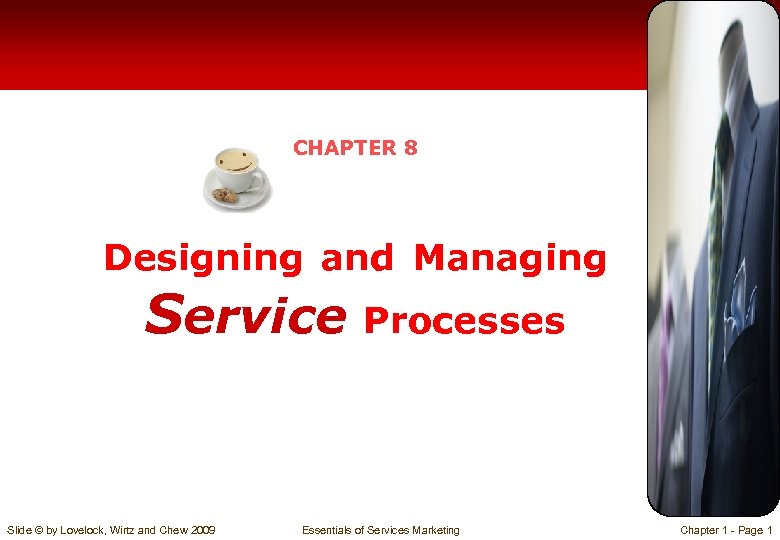 CHAPTER 8

Designing and Managing Service Processes

Slide © by Lovelock, Wirtz and Chew 2009

Essentials of Services Marketing

Chapter 1 - Page 1